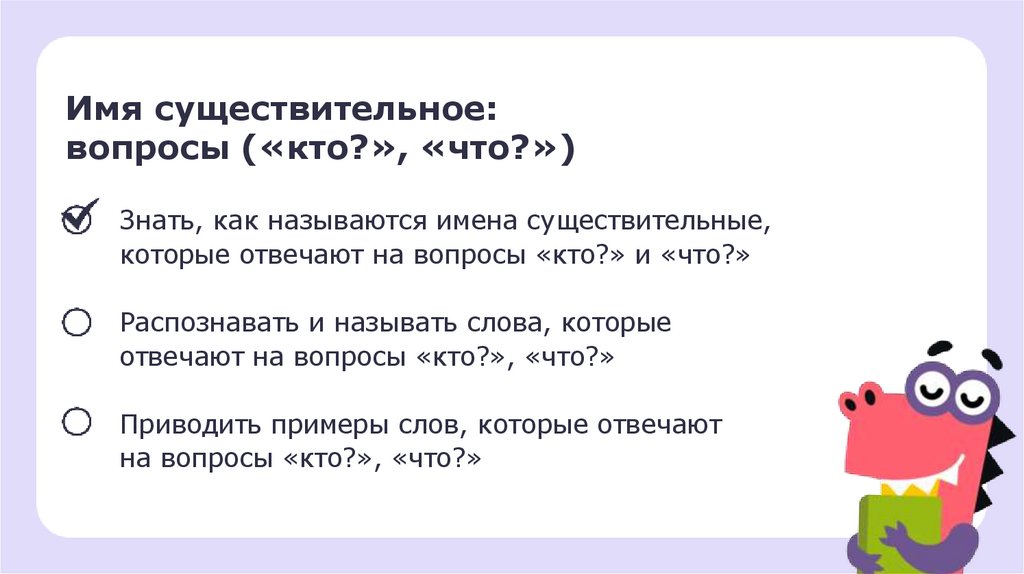 Имя существительное:
вопросы («кто?», «что?»)

Знать, как называются имена существительные, которые отвечают на вопросы «кто?» и «что?»

Распознавать и называть слова, которые отвечают на вопросы «кто?», «что?»

Приводить примеры слов, которые отвечают на вопросы «кто?», «что?»